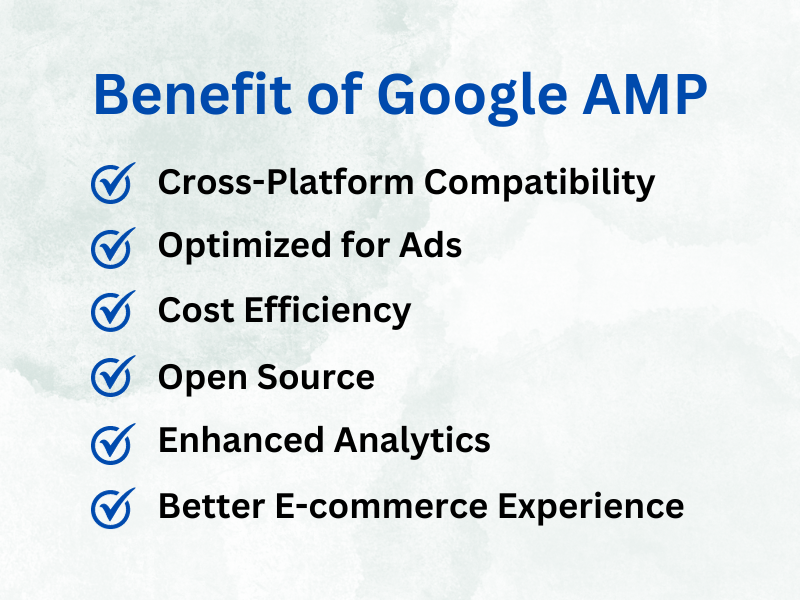 Benefit of Google AMP

Cross-Platform Compatibility

Optimized for Ads

Cost Efficiency

Open Source

Enhanced Analytics

Better E-commerce Experience